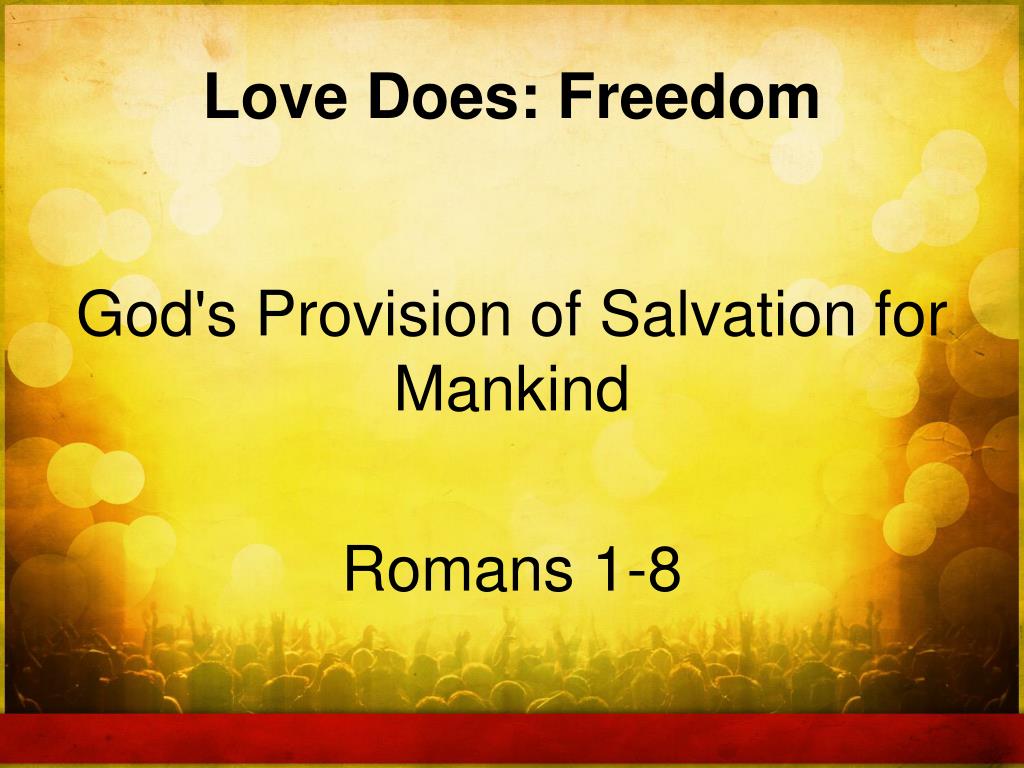 Love Does: Freedom

God's Provision of Salvation for Mankind

Romans 1-8